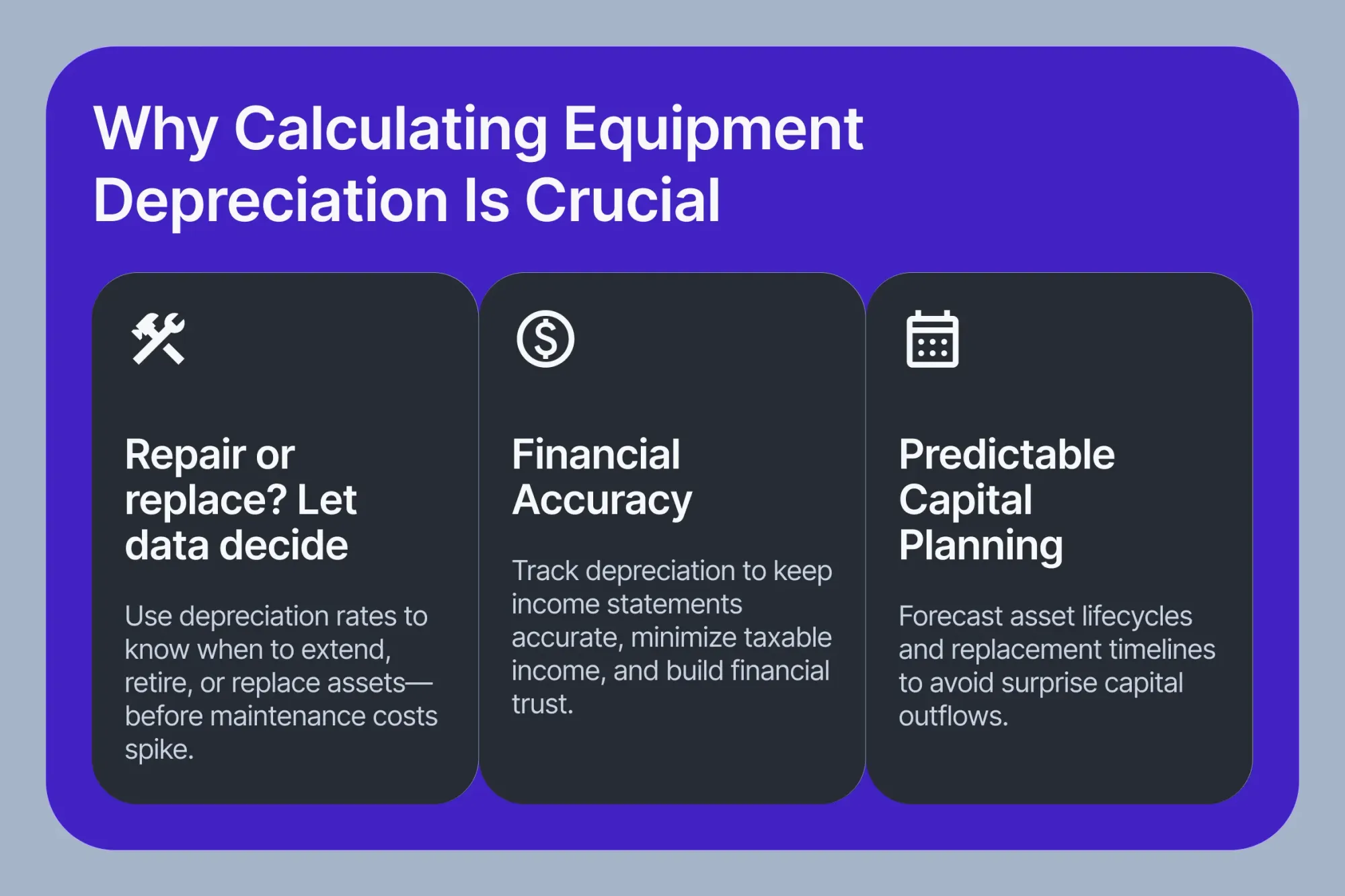 Why Calculating Equipment Depreciation Is Crucial

Repair or replace? Let data decide

Use depreciation rates to know when to extend, retire, or replace assets—before maintenance costs spike.

Financial Accuracy

Track depreciation to keep income statements accurate, minimize taxable income, and build financial trust.

Predictable Capital Planning

Forecast asset lifecycles and replacement timelines to avoid surprise capital outflows.